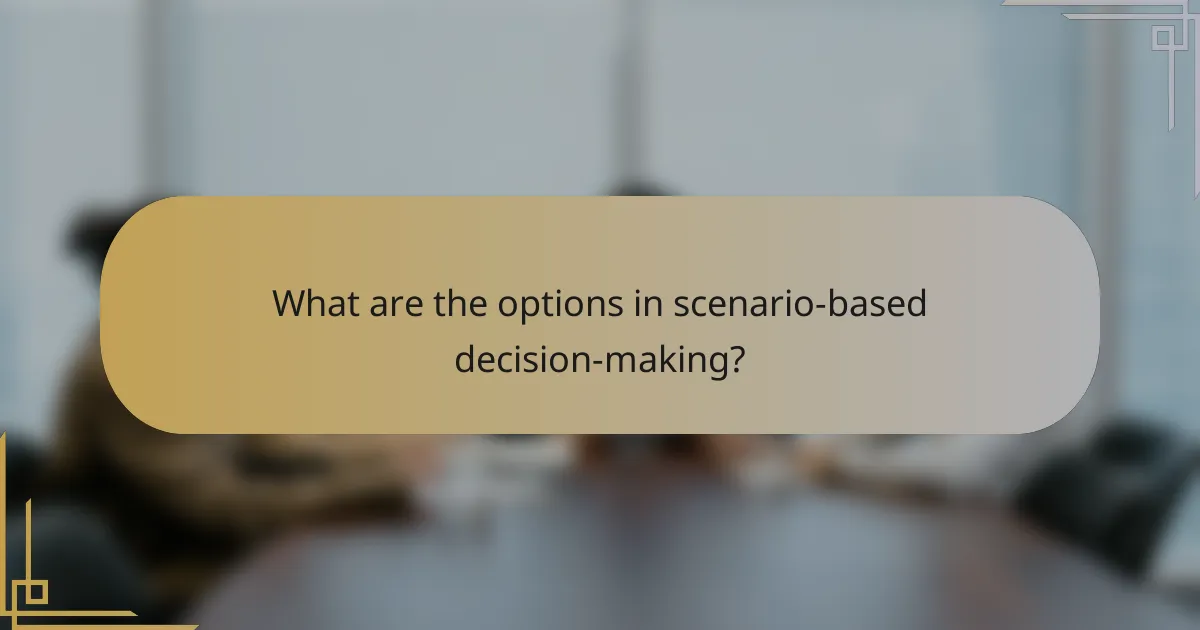 What are the options in scenario-based decision-making?